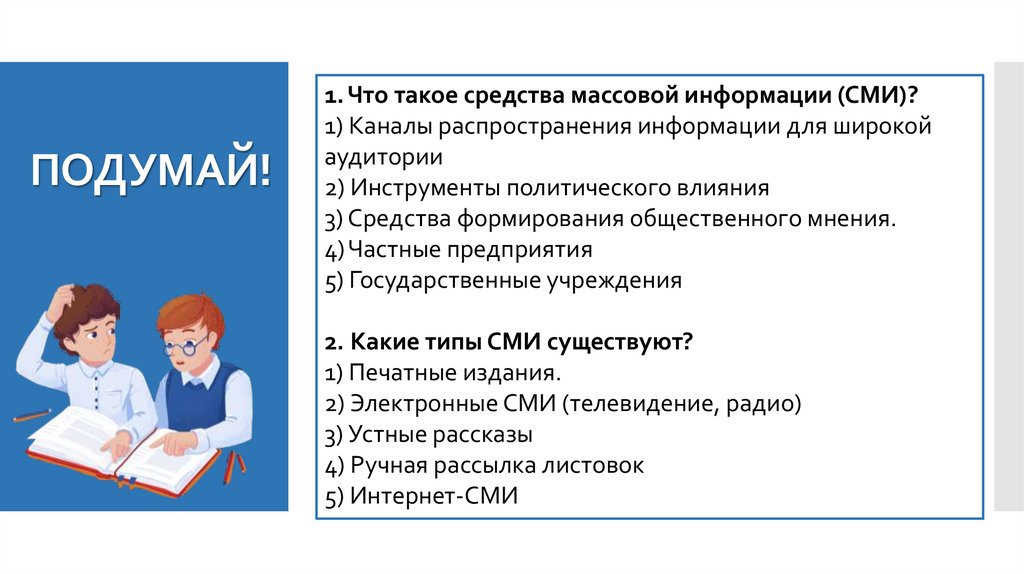 ПОДУМАЙ!

1. Что такое средства массовой информации (СМИ)?
1) Каналы распространения информации для широкой аудитории
2) Инструменты политического влияния
3) Средства формирования общественного мнения.
4) Частные предприятия
5) Государственные учреждения

2. Какие типы СМИ существуют?
1) Печатные издания.
2) Электронные СМИ (телевидение, радио)
3) Устные рассказы
4) Ручная рассылка листовок
5) Интернет-СМИ